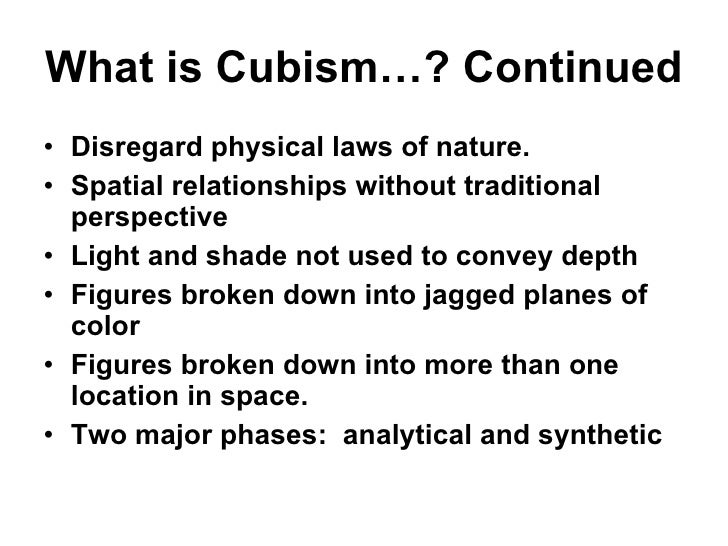 What is Cubism…? Continued

• Disregard physical laws of nature.
• Spatial relationships without traditional perspective
• Light and shade not used to convey depth
• Figures broken down into jagged planes of color
• Figures broken down into more than one location in space.
• Two major phases: analytical and synthetic